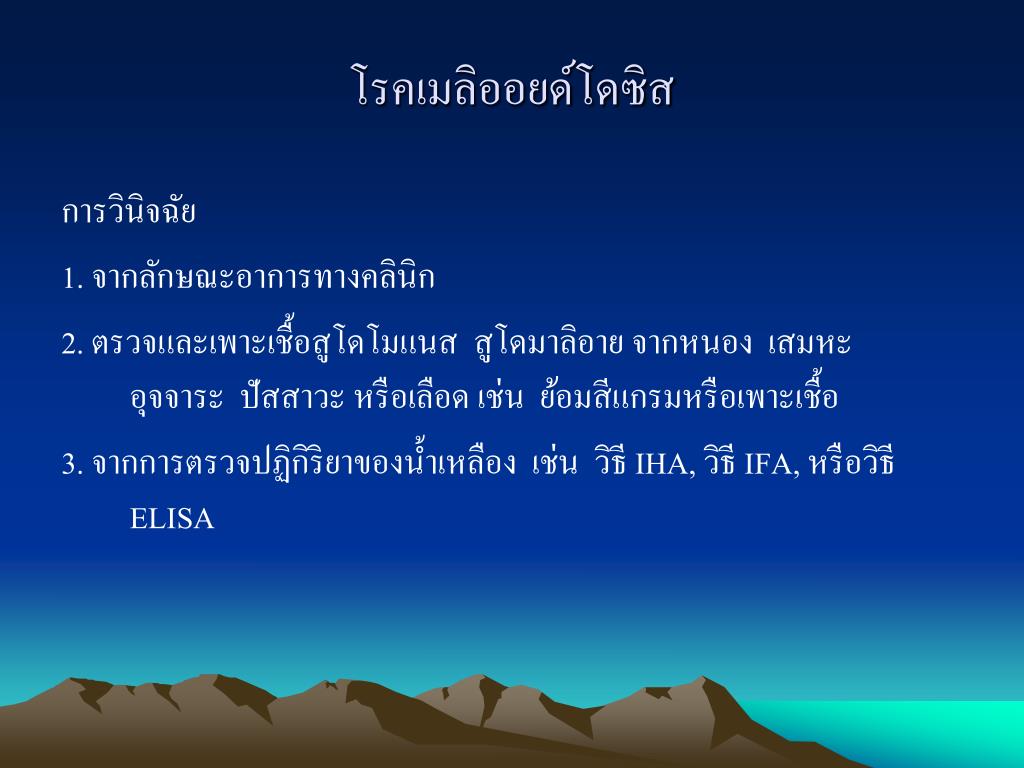 โรคเมลิออยด์โดซิส

การวินิจฉัย

1. จากลักษณะอาการทางคลินิก

2. ตรวจและเพาะเชื้อสูโดโมแนส สูโดมาลิอาย จากหนอง เสมหะ อุจจาระ ปัสสาวะ หรือเลือด เช่น ย้อมสีแกรมหรือเพาะเชื้อ

3. จากการตรวจปฏิกิริยาของน้ำเหลือง เช่น วิธี IHA, วิธี IFA, หรือวิธี ELISA